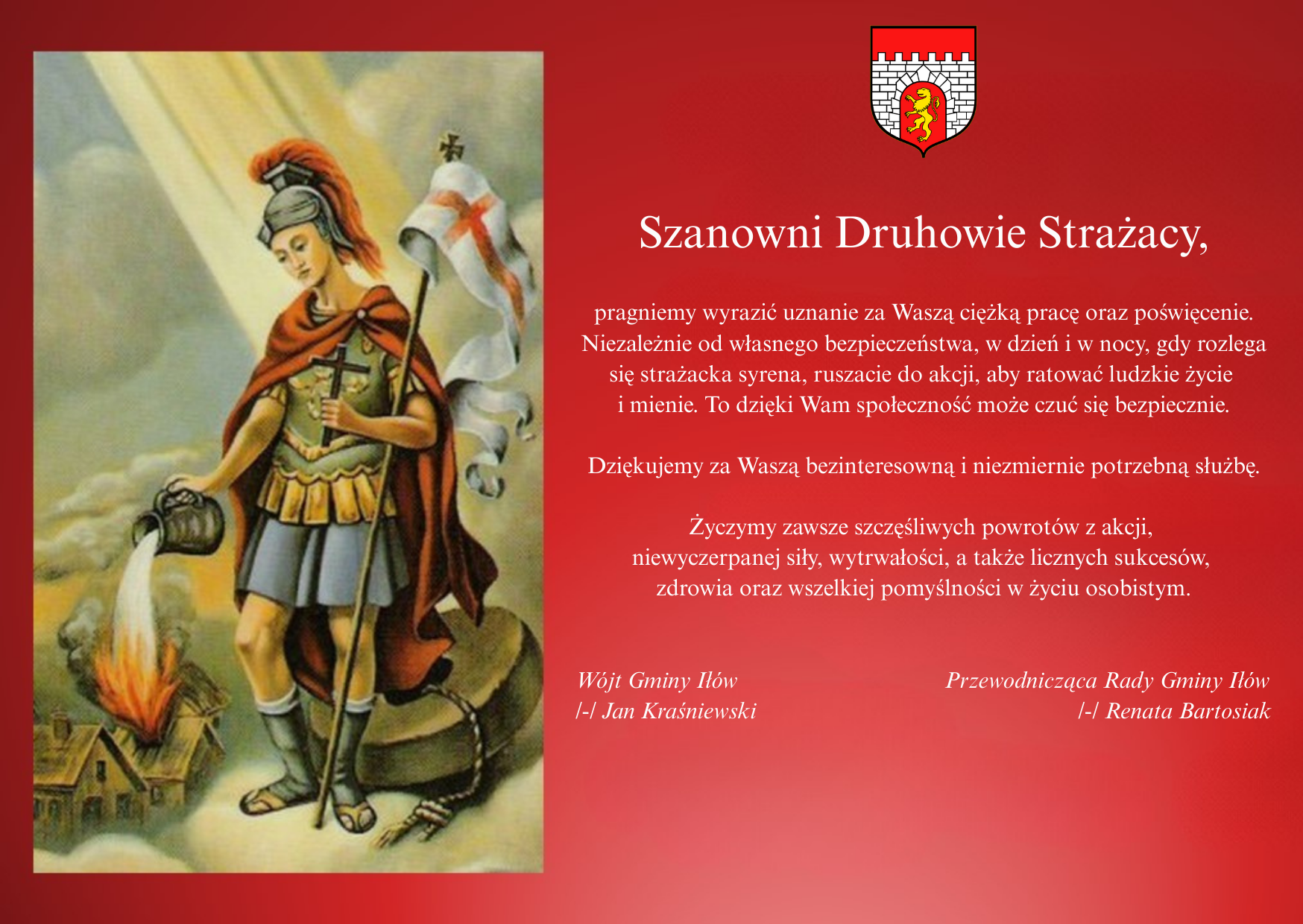 Szanowni Druhowie Strażacy,

pragniemy wyrazić uznanie za Waszą ciężką pracę oraz poświęcenie. Niezależnie od własnego bezpieczeństwa, w dzień i w nocy, gdy rozlega się strażacka syrena, ruszacie do akcji, aby ratować ludzkie życie i mienie. To dzięki Wam społeczność może czuć się bezpiecznie.

Dziękujemy za Waszą bezinteresowną i niezmiernie potrzebną służbę.

Życzymy zawsze szczęśliwych powrotów z akcji, niewyczerpanej siły, wytrwałości, a także licznych sukcesów, zdrowia oraz wszelkiej pomyślności w życiu osobistym.

Wójt Gminy Iłów
/-/ Jan Kraśniewski

Przewodnicząca Rady Gminy Iłów
/-/ Renata Bartosiak